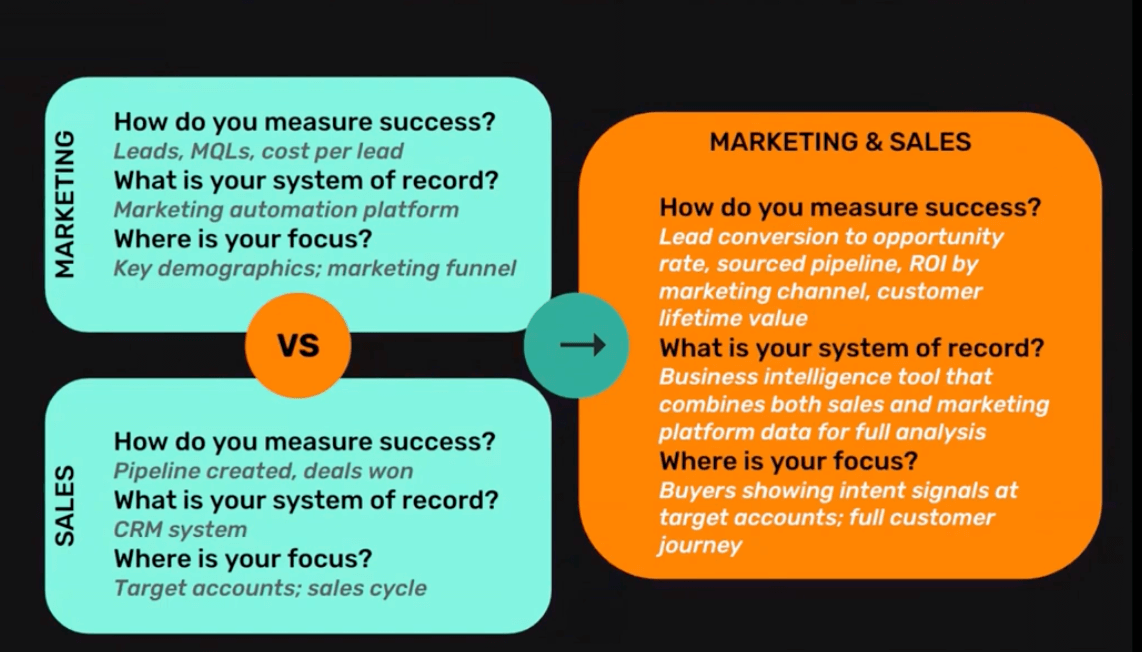 MARKETING

How do you measure success?
Leads, MQLs, cost per lead
What is your system of record?
Marketing automation platform
Where is your focus?
Key demographics; marketing funnel

VS

SALES

How do you measure success?
Pipeline created, deals won
What is your system of record?
CRM system
Where is your focus?
Target accounts; sales cycle

→

MARKETING & SALES

How do you measure success?
Lead conversion to opportunity rate, sourced pipeline, ROI by marketing channel, customer lifetime value
What is your system of record?
Business intelligence tool that combines both sales and marketing platform data for full analysis
Where is your focus?
Buyers showing intent signals at target accounts; full customer journey